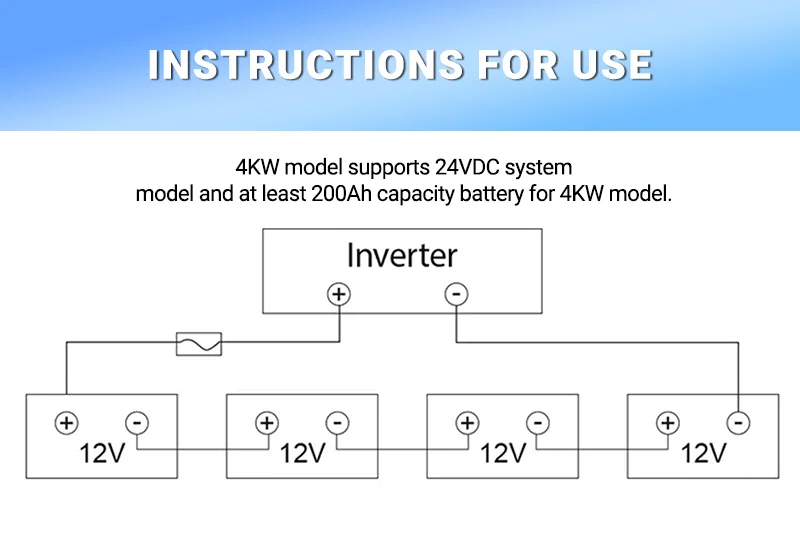 INSTRUCTIONS FOR USE

4KW model supports 24VDC system
model and at least 200Ah capacity battery for 4KW model.

Inverter
+ -

+ - 12V
+ - 12V
+ - 12V
+ - 12V